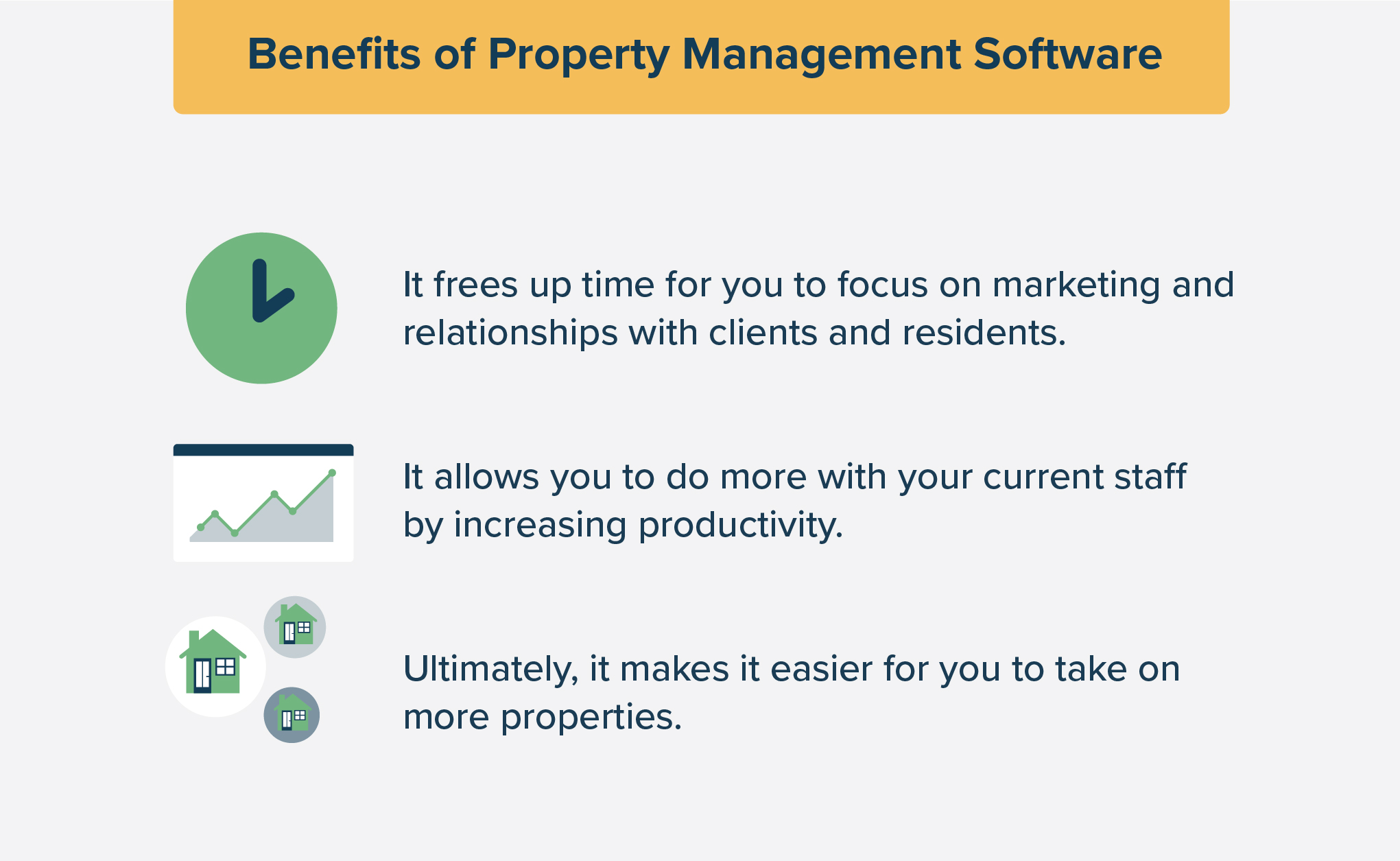 Benefits of Property Management Software

It frees up time for you to focus on marketing and relationships with clients and residents.

It allows you to do more with your current staff by increasing productivity.

Ultimately, it makes it easier for you to take on more properties.